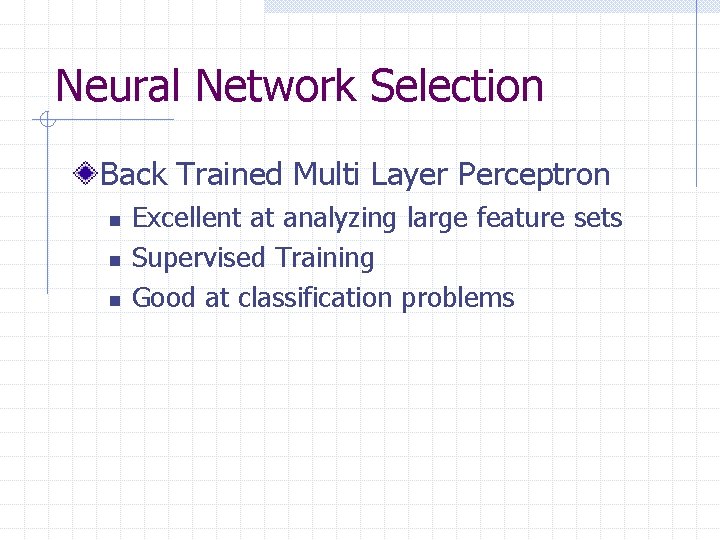 Neural Network Selection

Back Trained Multi Layer Perceptron

- Excellent at analyzing large feature sets
- Supervised Training
- Good at classification problems